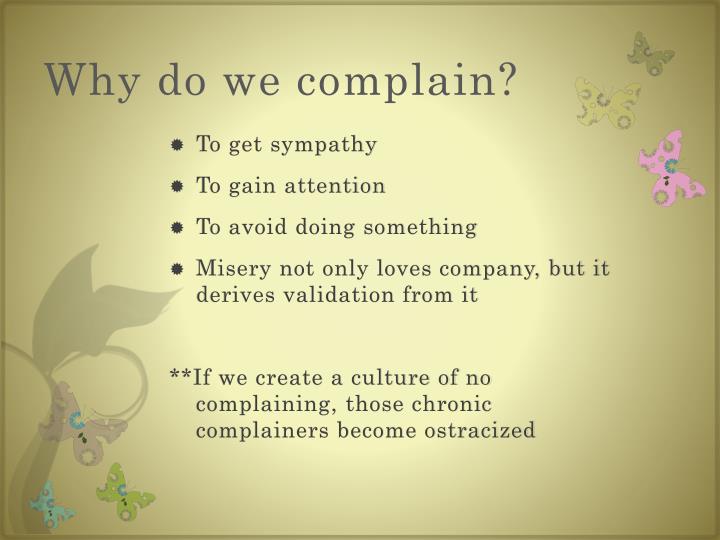 Why do we complain?

- To get sympathy
- To gain attention
- To avoid doing something
- Misery not only loves company, but it derives validation from it

**If we create a culture of no complaining, those chronic complainers become ostracized